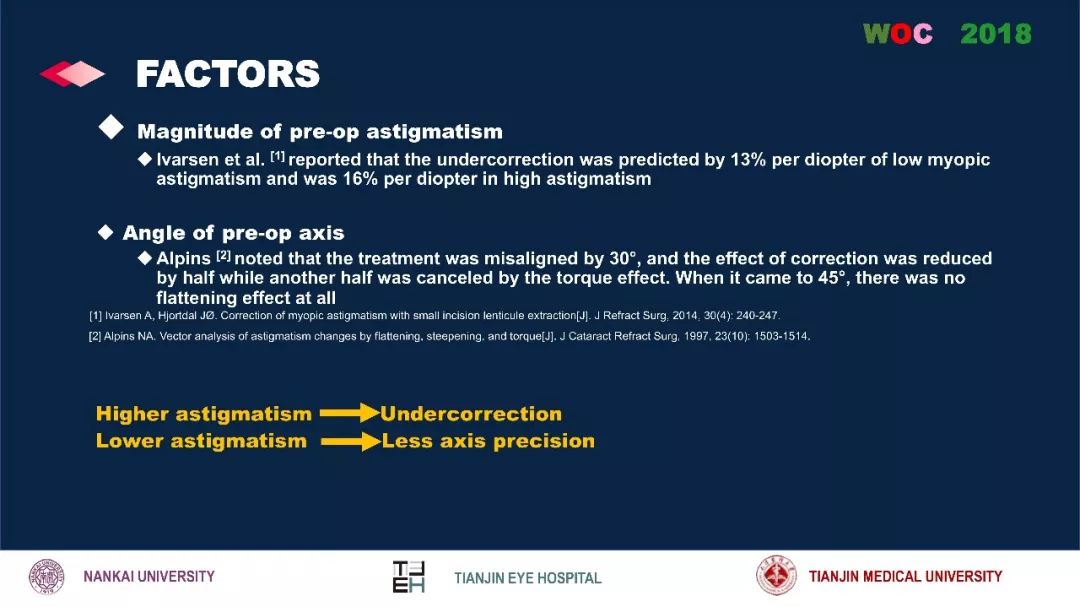 WOC 2018

FACTORS

◆ Magnitude of pre-op astigmatism

◆ Ivarsen et al. [1] reported that the undercorrection was predicted by 13% per diopter of low myopic astigmatism and was 16% per diopter in high astigmatism

◆ Angle of pre-op axis

◆ Alpins [2] noted that the treatment was misaligned by 30°, and the effect of correction was reduced by half while another half was canceled by the torque effect. When it came to 45°, there was no flattening effect at all

[1] Ivarsen A, Hjortdal JØ. Correction of myopic astigmatism with small incision lenticule extraction[J]. J Refract Surg, 2014, 30(4): 240-247.

[2] Alpins NA. Vector analysis of astigmatism changes by flattening, steepening, and torque[J]. J Cataract Refract Surg, 1997, 23(10): 1503-1514.

Higher astigmatism → Undercorrection
Lower astigmatism → Less axis precision

NANKAI UNIVERSITY

TIANJIN EYE HOSPITAL

TIANJIN MEDICAL UNIVERSITY